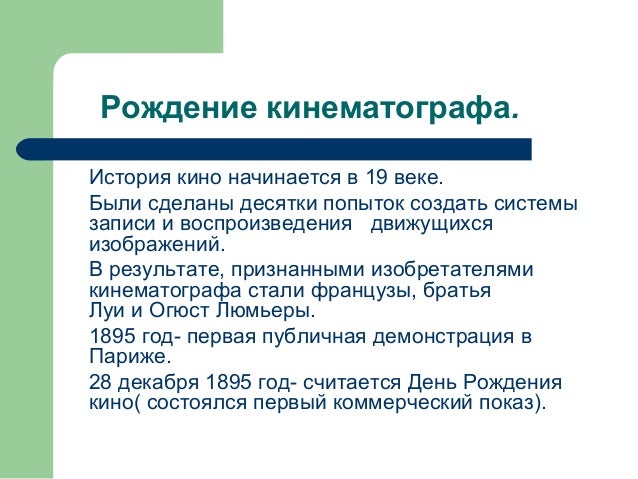 Рождение кинематографа.

История кино начинается в 19 веке.

Были сделаны десятки попыток создать системы записи и воспроизведения движущихся изображений.

В результате, признанными изобретателями кинематографа стали французы, братья Луи и Огюст Люмьеры.

1895 год- первая публичная демонстрация в Париже.

28 декабря 1895 год- считается День Рождения кино( состоялся первый коммерческий показ).